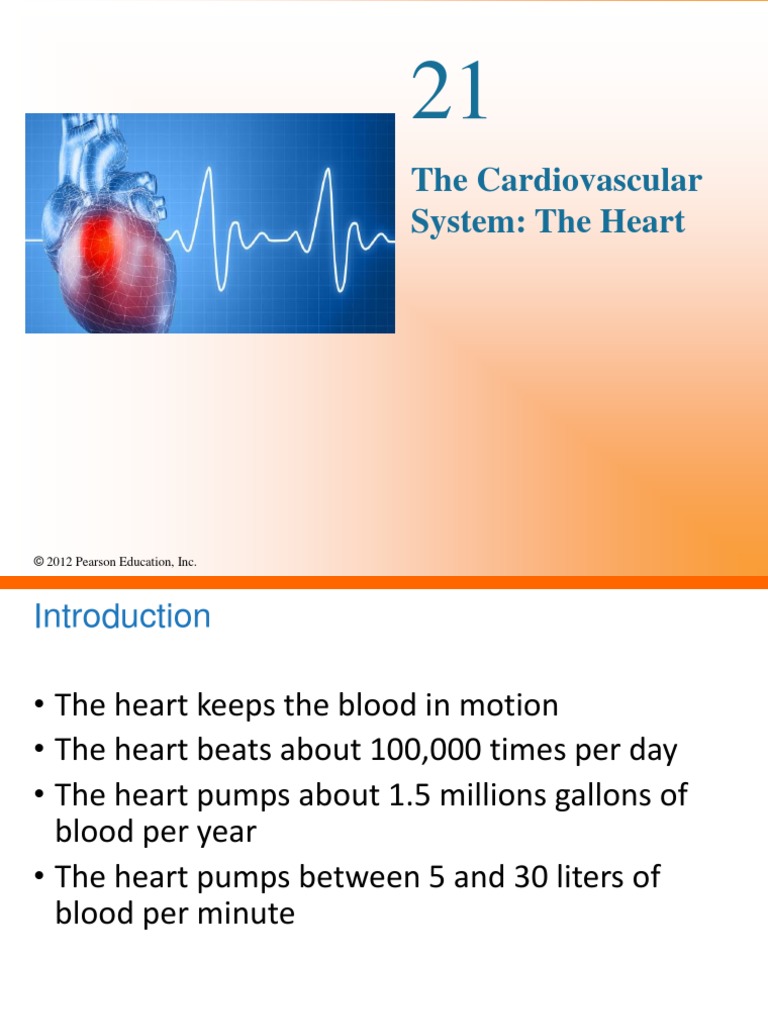 21

The Cardiovascular System: The Heart

© 2012 Pearson Education, Inc.

Introduction

• The heart keeps the blood in motion
• The heart beats about 100,000 times per day
• The heart pumps about 1.5 millions gallons of blood per year
• The heart pumps between 5 and 30 liters of blood per minute